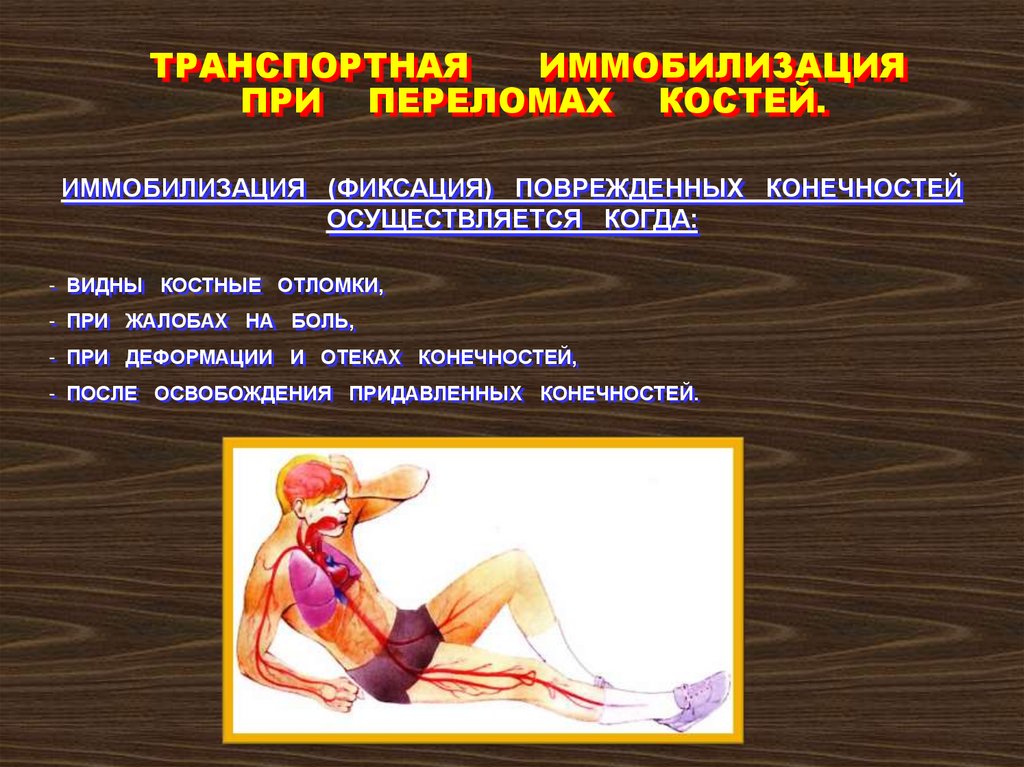 ТРАНСПОРТНАЯ ИММОБИЛИЗАЦИЯ ПРИ ПЕРЕЛОМАХ КОСТЕЙ.

ИММОБИЛИЗАЦИЯ (ФИКСАЦИЯ) ПОВРЕЖДЕННЫХ КОНЕЧНОСТЕЙ ОСУЩЕСТВЛЯЕТСЯ КОГДА:

- ВИДНЫ КОСТНЫЕ ОТЛОМКИ,
- ПРИ ЖАЛОБАХ НА БОЛЬ,
- ПРИ ДЕФОРМАЦИИ И ОТЕКАХ КОНЕЧНОСТЕЙ,
- ПОСЛЕ ОСВОБОЖДЕНИЯ ПРИДАВЛЕННЫХ КОНЕЧНОСТЕЙ.